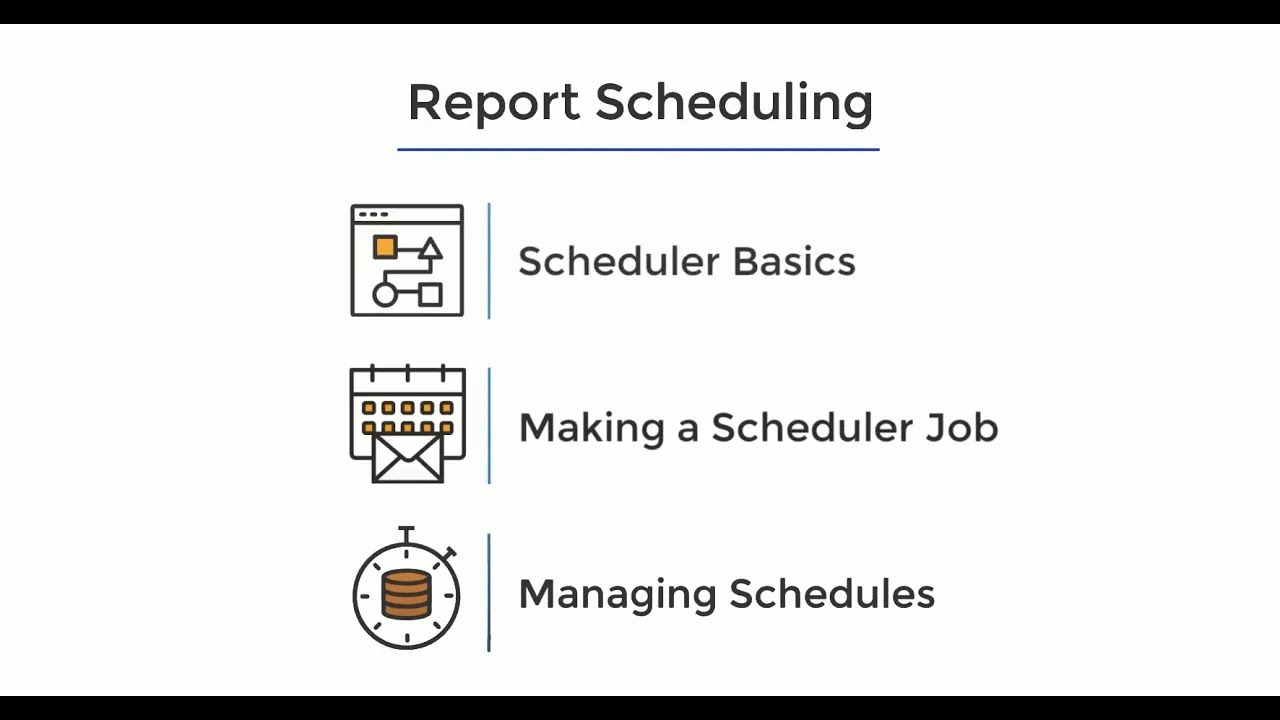 Report Scheduling

Scheduler Basics

Making a Scheduler Job

Managing Schedules